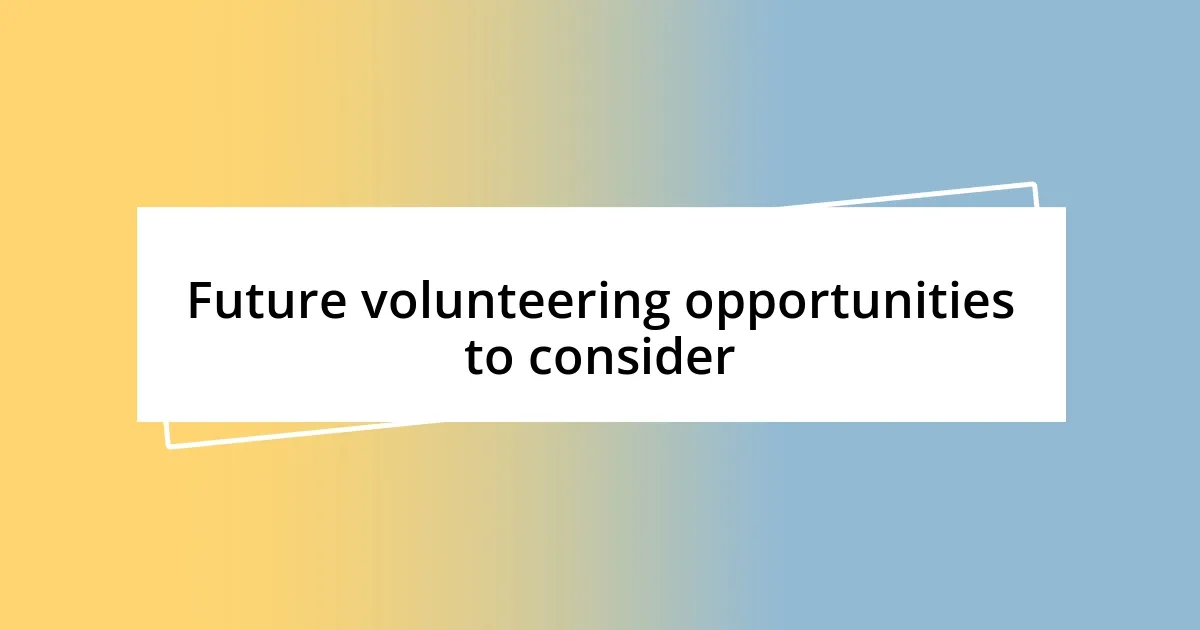 Future volunteering opportunities to consider